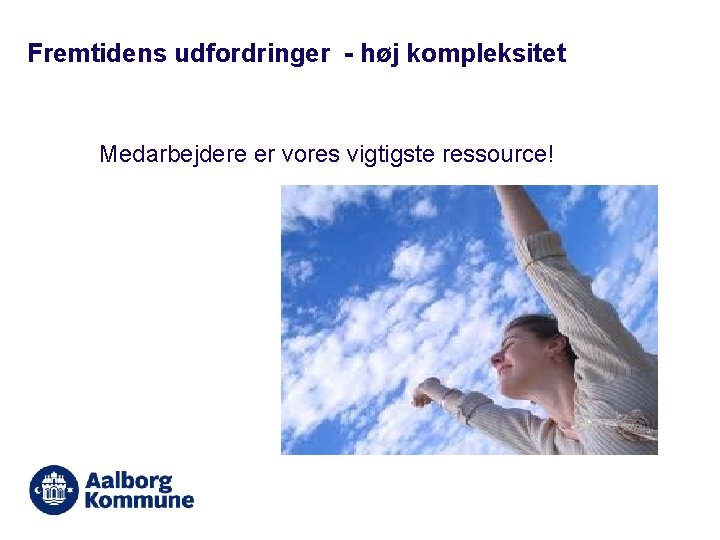 Fremtidens udfordringer - høj kompleksitet

Medarbejdere er vores vigtigste ressource!

Aalborg Kommune